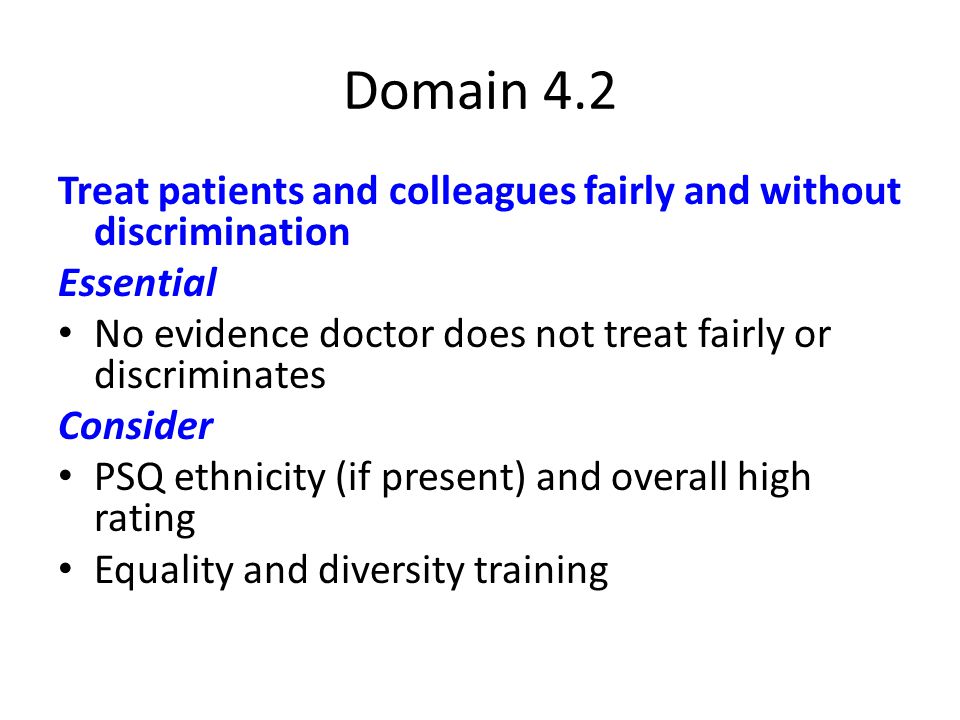 Domain 4.2

Treat patients and colleagues fairly and without discrimination

Essential

• No evidence doctor does not treat fairly or discriminates

Consider

• PSQ ethnicity (if present) and overall high rating
• Equality and diversity training